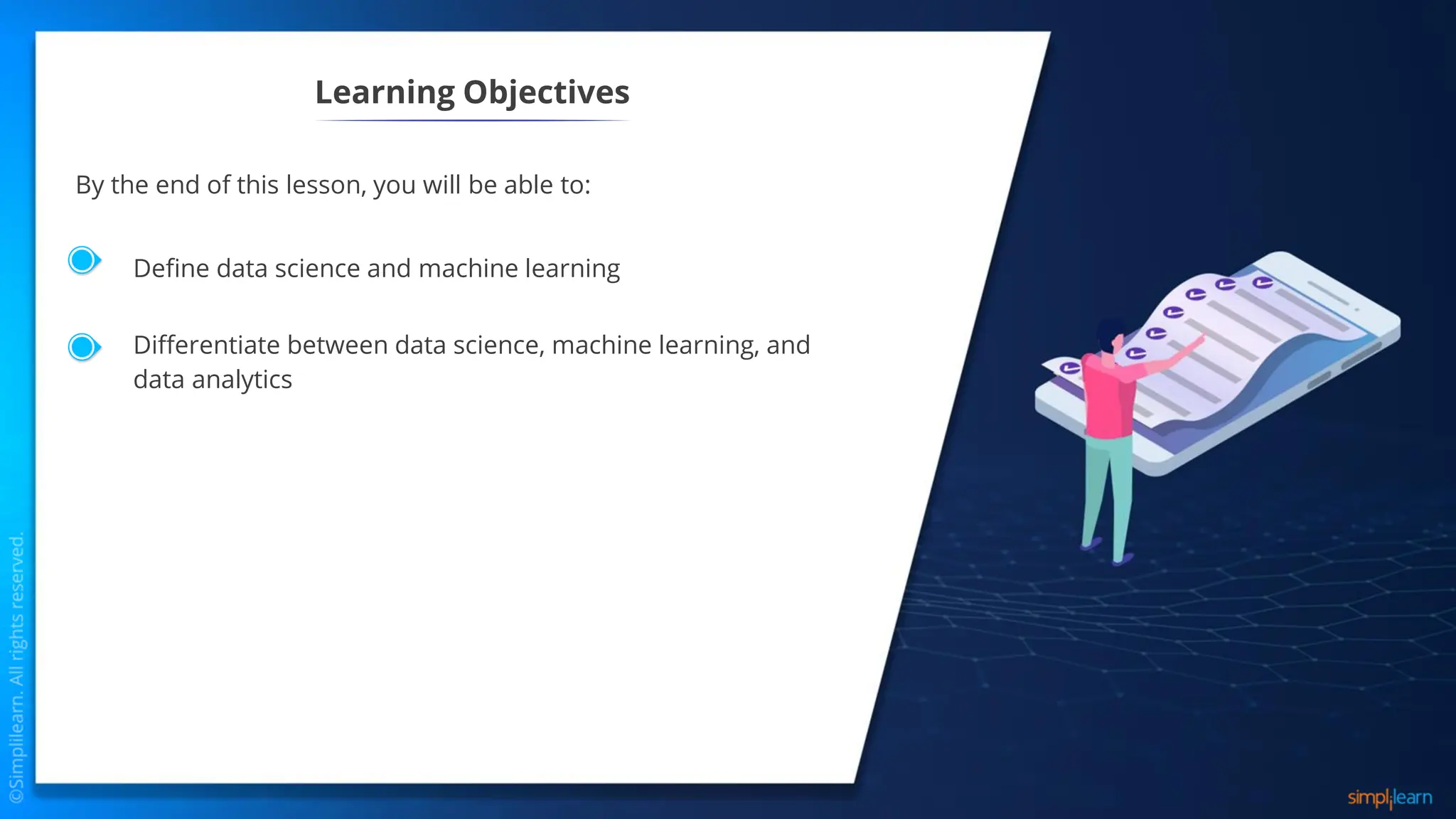 Learning Objectives

By the end of this lesson, you will be able to:

Define data science and machine learning

Differentiate between data science, machine learning, and data analytics

©Simplilearn. All rights reserved.

simplilearn